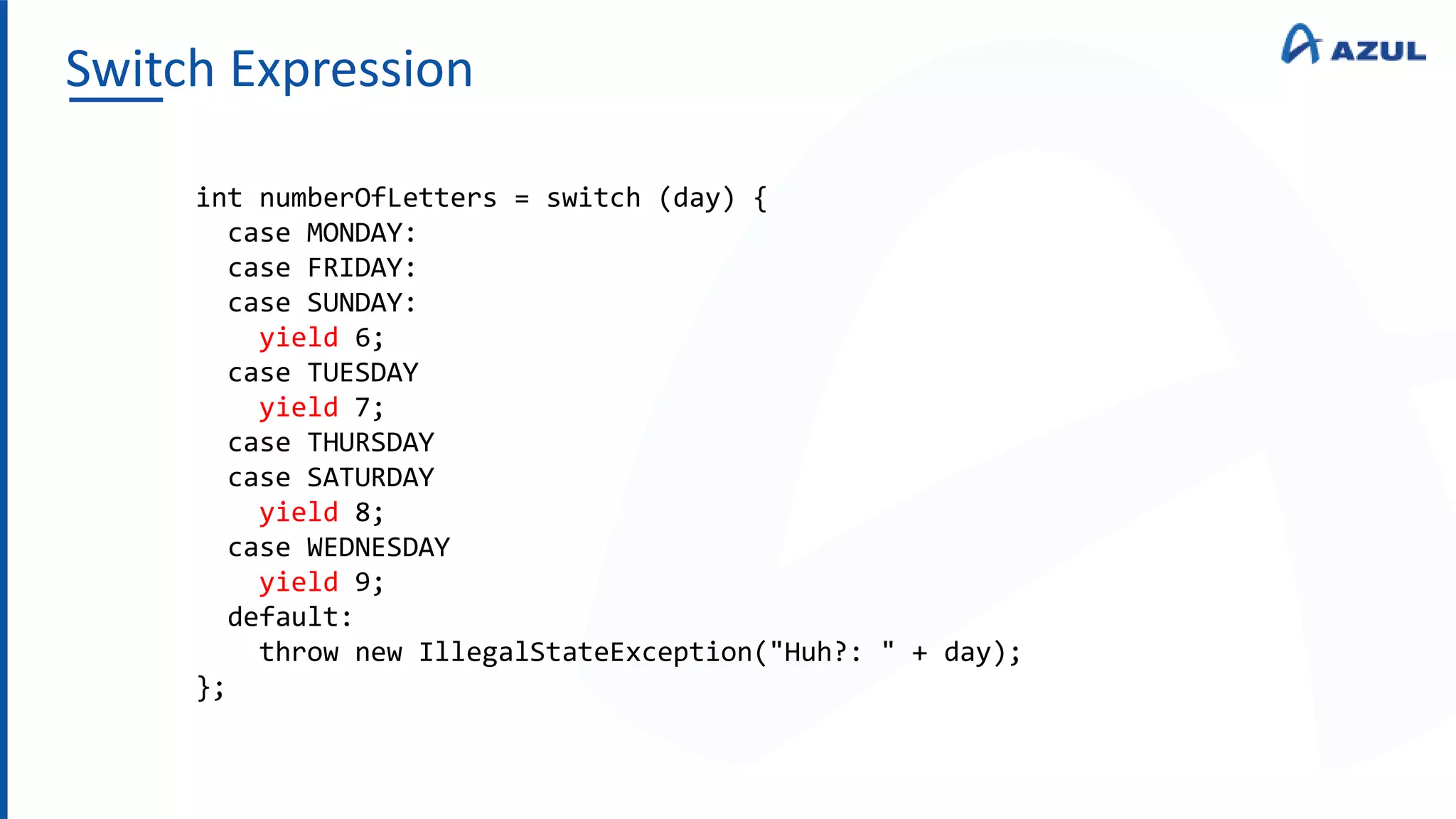 Switch Expression

AZUL

int numberOfLetters = switch (day) {
  case MONDAY:
  case FRIDAY:
  case SUNDAY:
    yield 6;
  case TUESDAY
    yield 7;
  case THURSDAY
  case SATURDAY
    yield 8;
  case WEDNESDAY
    yield 9;
  default:
    throw new IllegalStateException("Huh?: " + day);
};